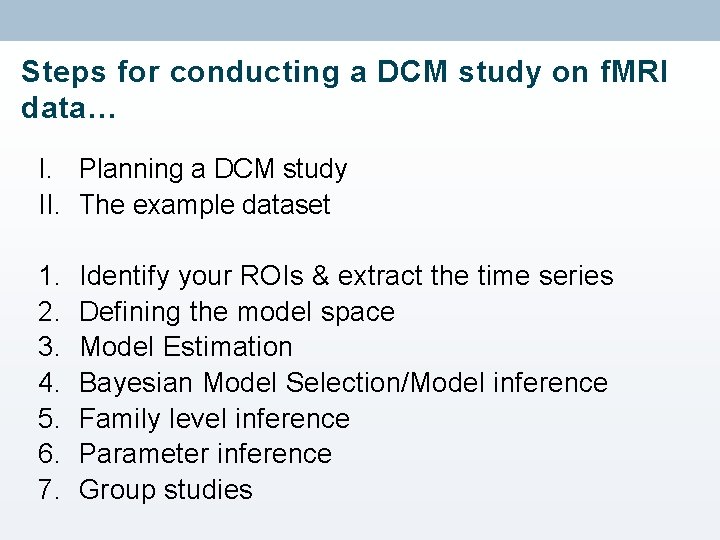 Steps for conducting a DCM study on fMRI data…

I. Planning a DCM study
II. The example dataset

1. Identify your ROIs & extract the time series
2. Defining the model space
3. Model Estimation
4. Bayesian Model Selection/Model inference
5. Family level inference
6. Parameter inference
7. Group studies